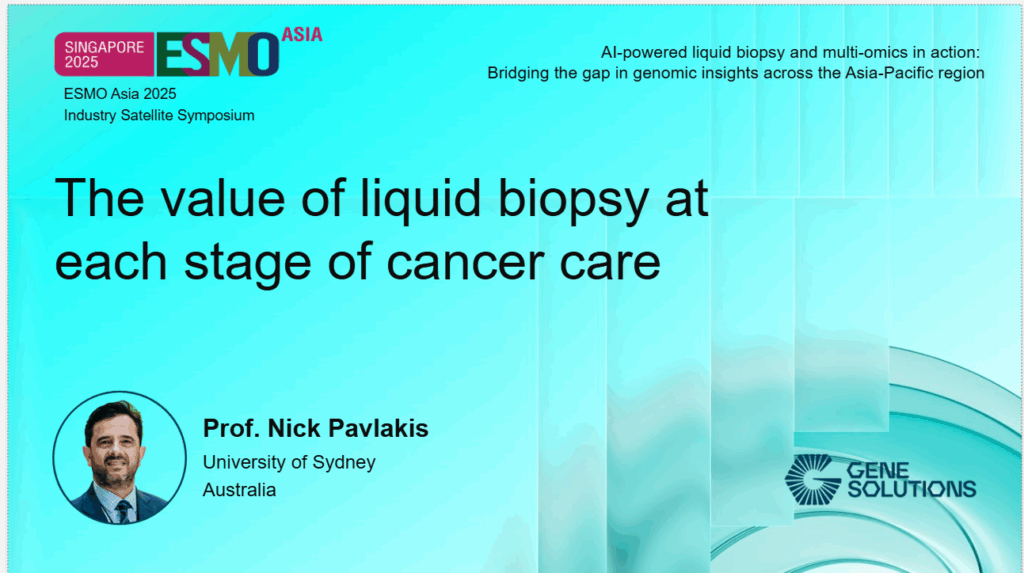 SINGAPORE 2025 ESMO ASIA

ESMO Asia 2025
Industry Satellite Symposium

AI-powered liquid biopsy and multi-omics in action:
Bridging the gap in genomic insights across the Asia-Pacific region

The value of liquid biopsy at each stage of cancer care

Prof. Nick Pavlakis
University of Sydney
Australia

GENE SOLUTIONS